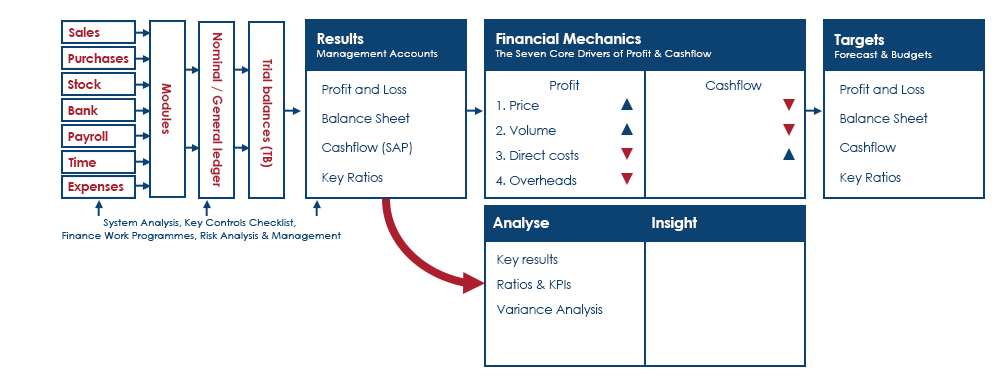 Sales
Purchases
Stock
Bank
Payroll
Time
Expenses

Modules

Nominal / General ledger

Trial balances (TB)

System Analysis, Key Controls Checklist, Finance Work Programmes, Risk Analysis & Management

Results
Management Accounts

Profit and Loss
Balance Sheet
Cashflow (SAP)
Key Ratios

Financial Mechanics
The Seven Core Drivers of Profit & Cashflow

Profit
1. Price
2. Volume
3. Direct costs
4. Overheads

Cashflow

Targets
Forecast & Budgets

Profit and Loss
Balance Sheet
Cashflow
Key Ratios

Analyse
Key results
Ratios & KPIs
Variance Analysis

Insight